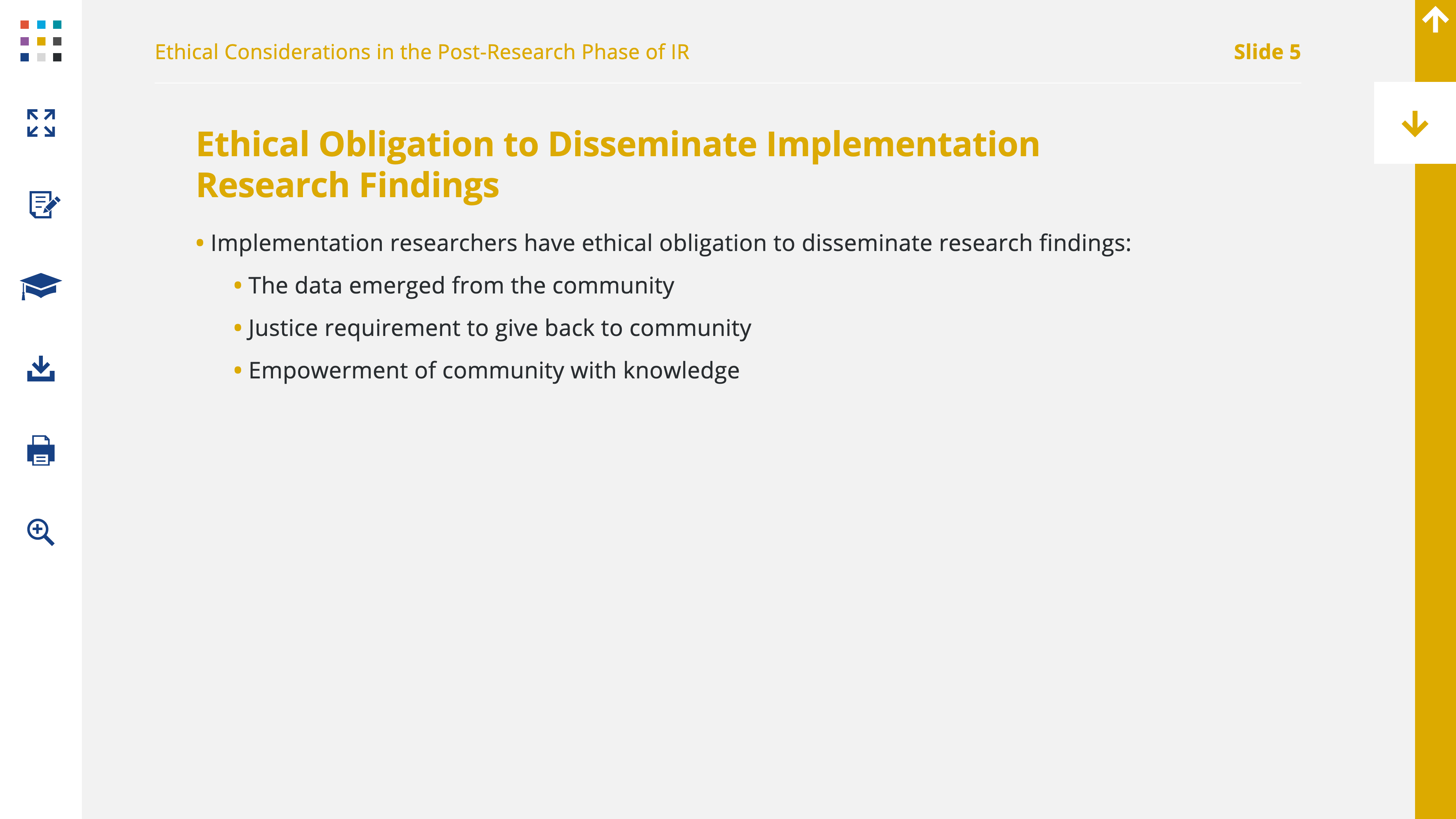 Ethical Considerations in the Post-Research Phase of IR

Slide 5

Ethical Obligation to Disseminate Implementation Research Findings

• Implementation researchers have ethical obligation to disseminate research findings:

• The data emerged from the community

• Justice requirement to give back to community

• Empowerment of community with knowledge